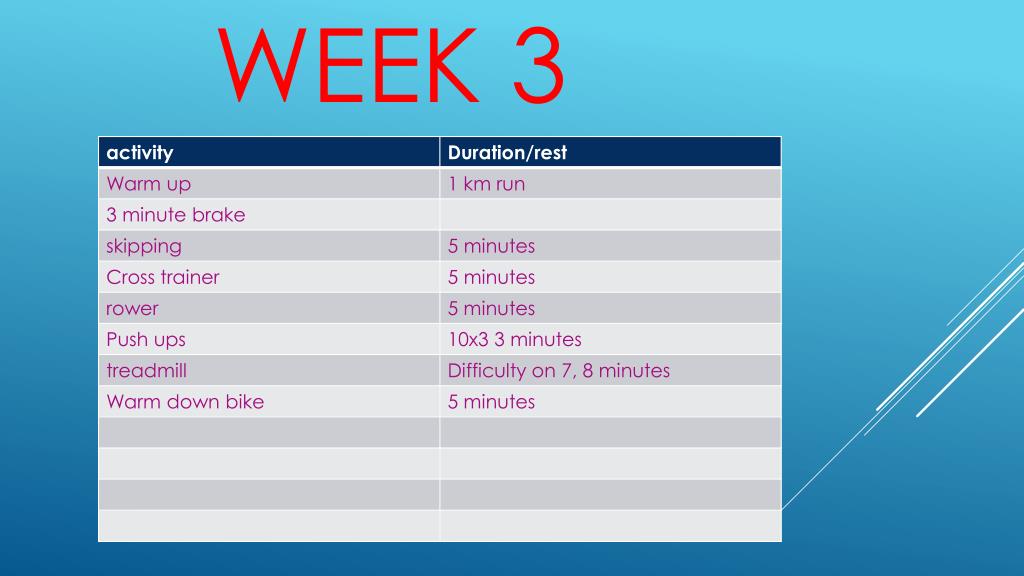 WEEK 3

| activity | Duration/rest |
|---|---|
| Warm up | 1 km run |
| 3 minute brake | |
| skipping | 5 minutes |
| Cross trainer | 5 minutes |
| rower | 5 minutes |
| Push ups | 10x3 3 minutes |
| treadmill | Difficulty on 7, 8 minutes |
| Warm down bike | 5 minutes |
| | |
| | |
| | |
| | |